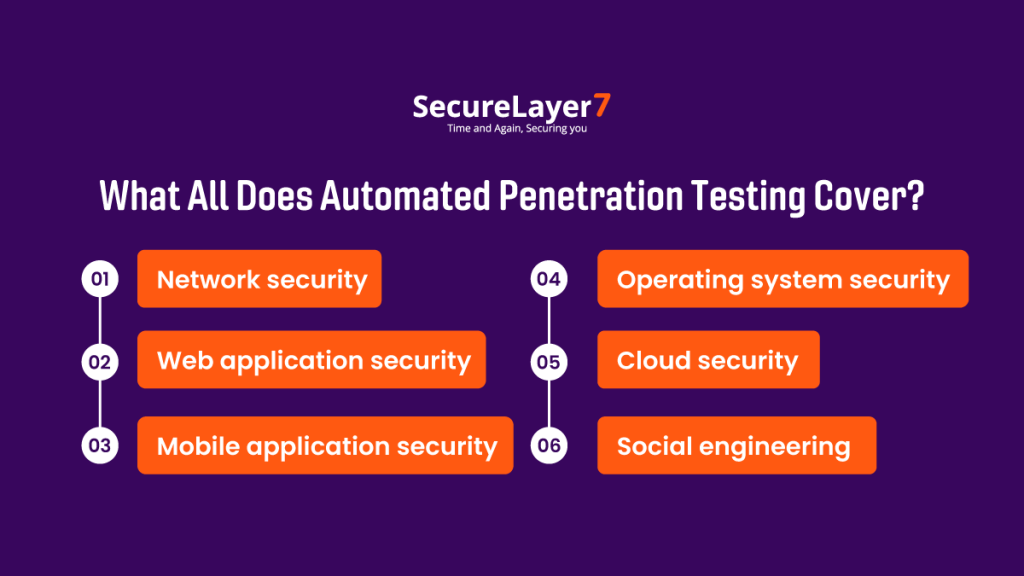 SecureLayer7
Time and Again, Securing you

What All Does Automated Penetration Testing Cover?

01 Network security

02 Web application security

03 Mobile application security

04 Operating system security

05 Cloud security

06 Social engineering